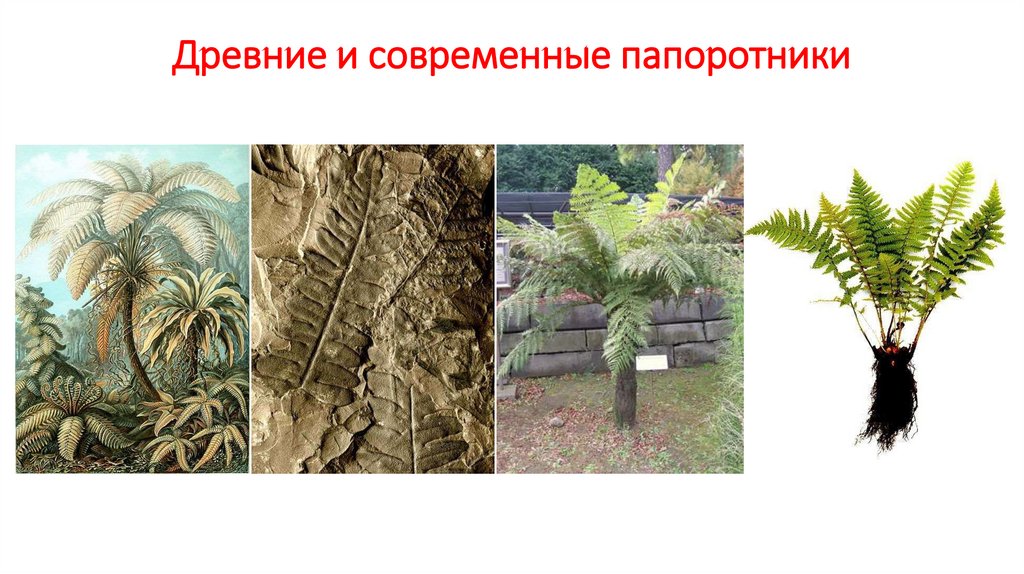 Древние и современные папоротники